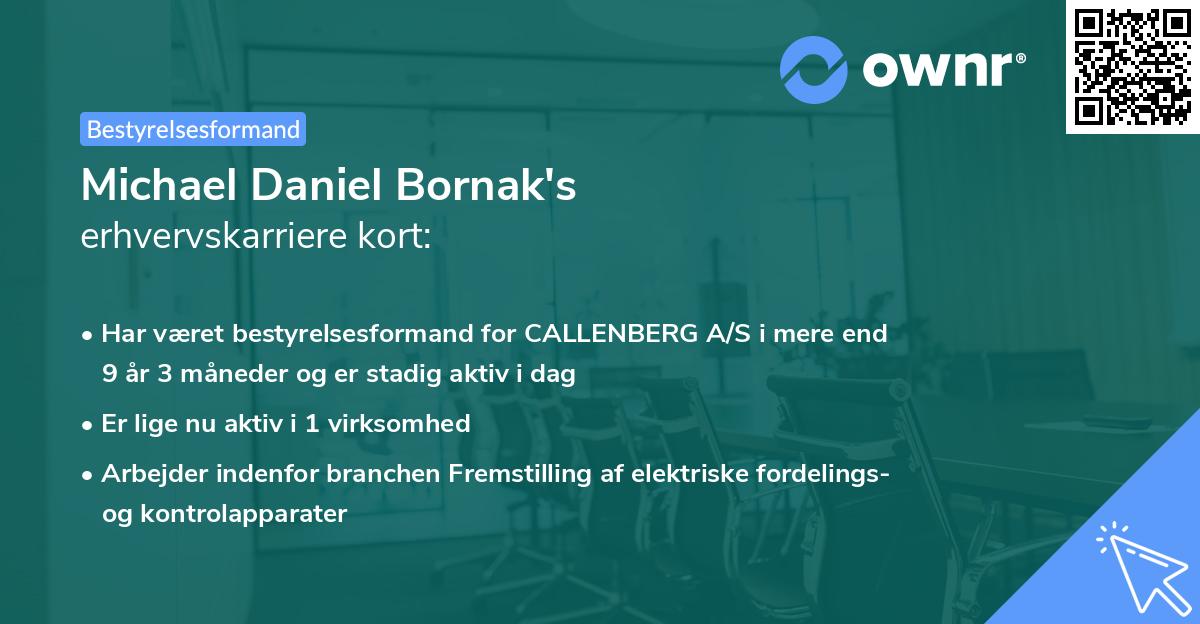 ownr®

Bestyrelsesformand

Michael Daniel Bornak's
erhvervskarriere kort:

• Har været bestyrelsesformand for CALLENBERG A/S i mere end 9 år 3 måneder og er stadig aktiv i dag

• Er lige nu aktiv i 1 virksomhed

• Arbejder indenfor branchen Fremstilling af elektriske fordelings- og kontrolapparater